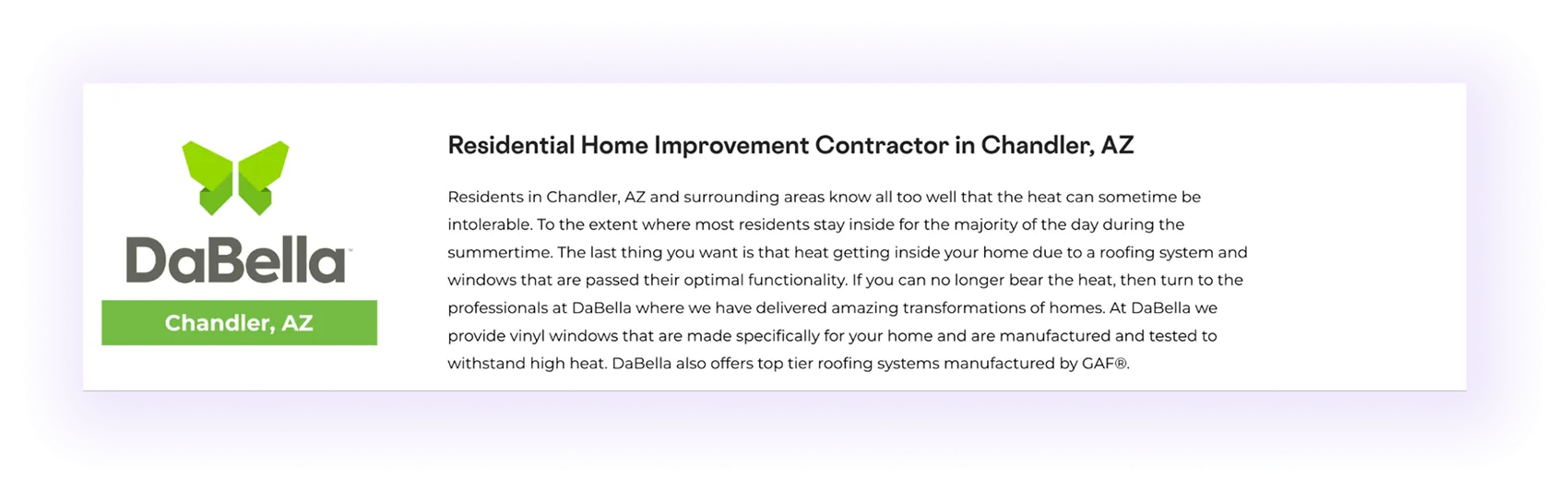 DaBella™

Chandler, AZ

Residential Home Improvement Contractor in Chandler, AZ

Residents in Chandler, AZ and surrounding areas know all too well that the heat can sometime be intolerable. To the extent where most residents stay inside for the majority of the day during the summertime. The last thing you want is that heat getting inside your home due to a roofing system and windows that are passed their optimal functionality. If you can no longer bear the heat, then turn to the professionals at DaBella where we have delivered amazing transformations of homes. At DaBella we provide vinyl windows that are made specifically for your home and are manufactured and tested to withstand high heat. DaBella also offers top tier roofing systems manufactured by GAF®.